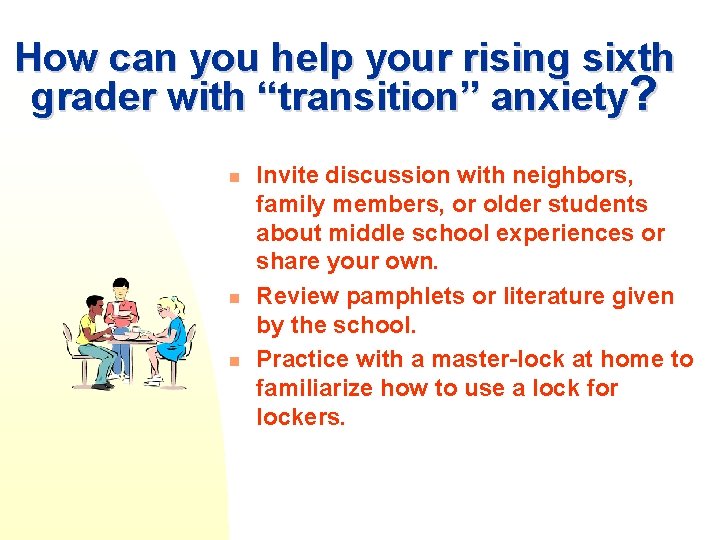 How can you help your rising sixth grader with “transition” anxiety?

- Invite discussion with neighbors, family members, or older students about middle school experiences or share your own.
- Review pamphlets or literature given by the school.
- Practice with a master-lock at home to familiarize how to use a lock for lockers.